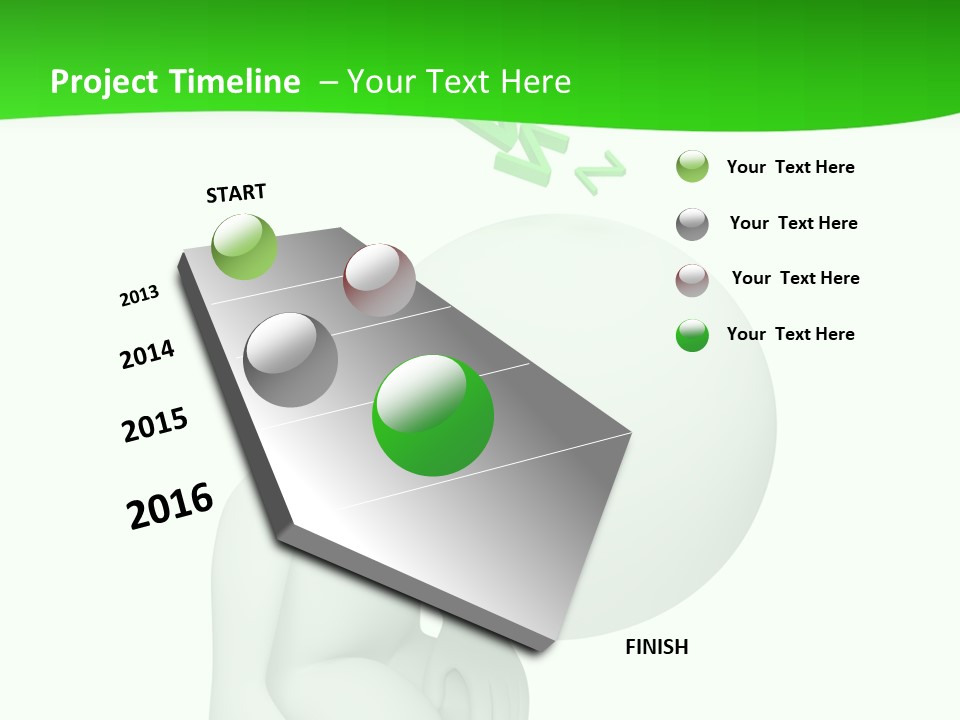 Project Timeline – Your Text Here

START

2013

2014

2015

2016

FINISH

Your Text Here

Your Text Here

Your Text Here

Your Text Here